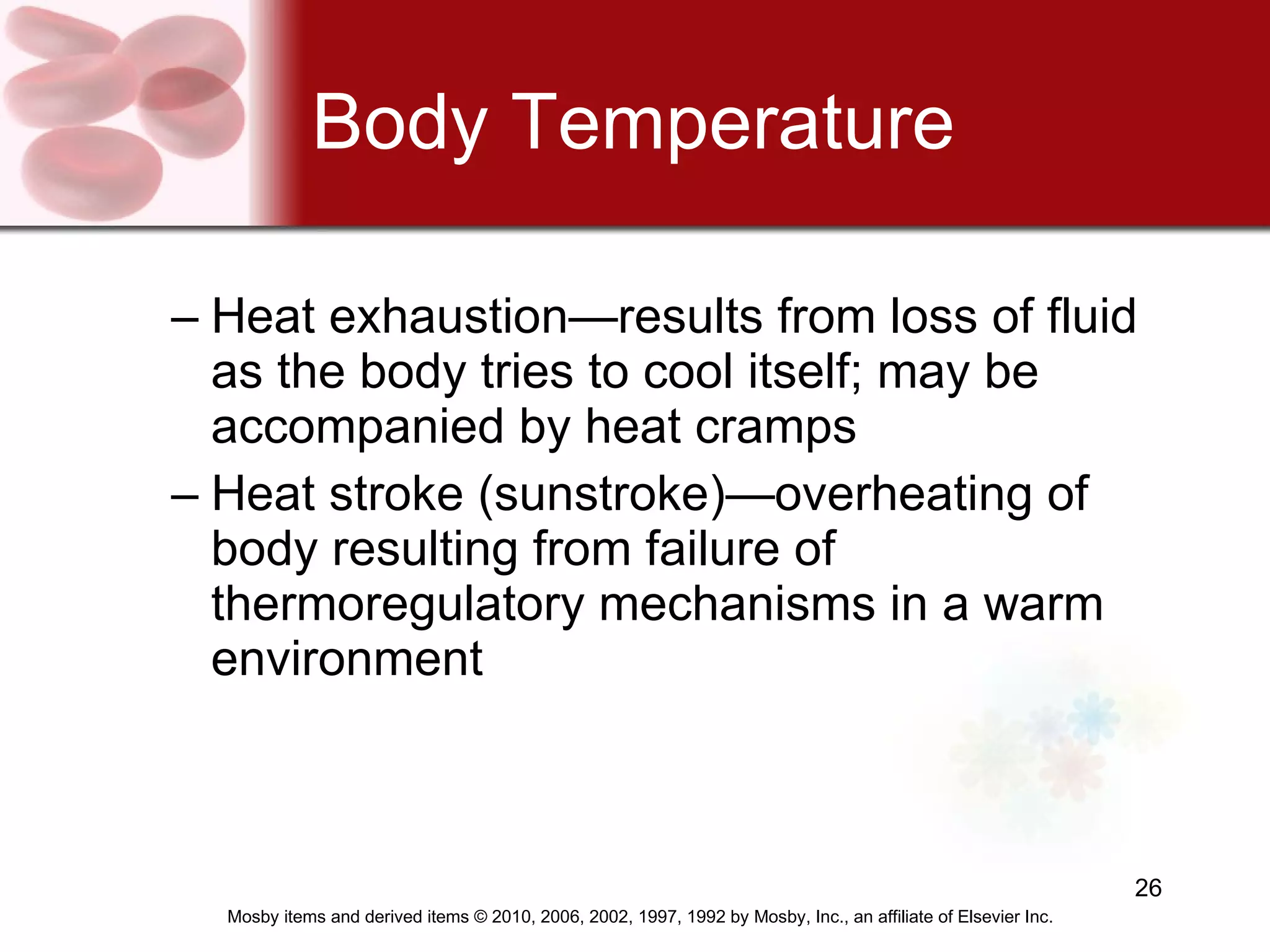 Body Temperature

– Heat exhaustion—results from loss of fluid as the body tries to cool itself; may be accompanied by heat cramps

– Heat stroke (sunstroke)—overheating of body resulting from failure of thermoregulatory mechanisms in a warm environment

26

Mosby items and derived items © 2010, 2006, 2002, 1997, 1992 by Mosby, Inc., an affiliate of Elsevier Inc.